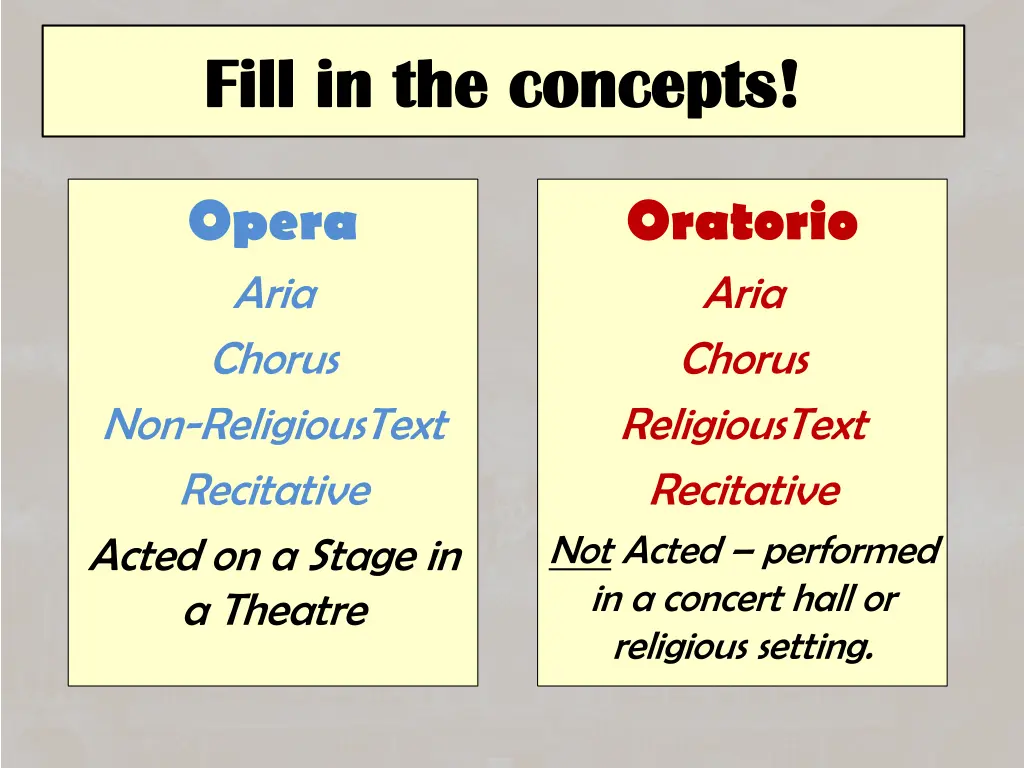 Fill in the concepts!

Opera

Aria

Chorus

Non-ReligiousText

Recitative

Acted on a Stage in a Theatre

Oratorio

Aria

Chorus

ReligiousText

Recitative

Not Acted – performed in a concert hall or religious setting.